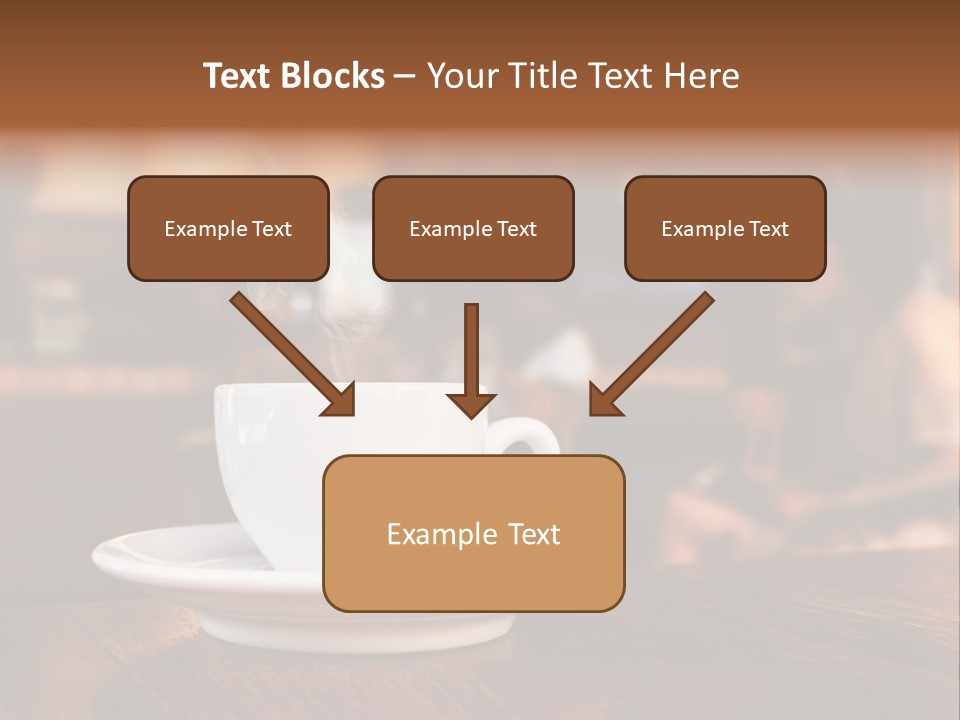 Text Blocks – Your Title Text Here

Example Text

Example Text

Example Text

Example Text